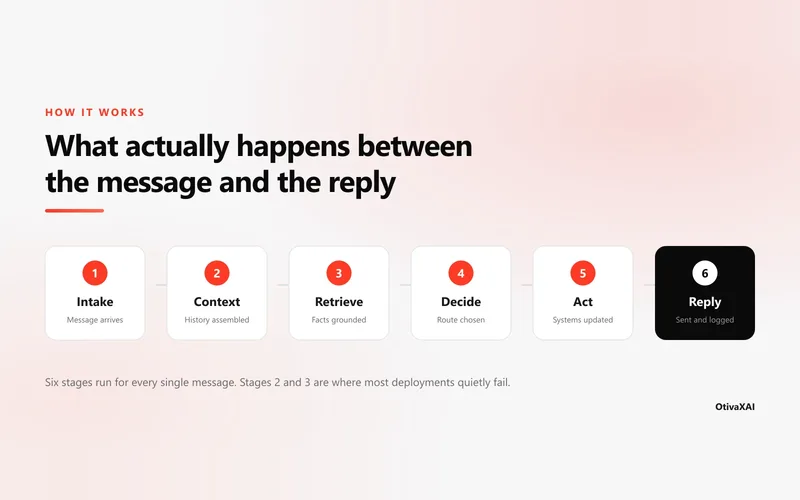 HOW IT WORKS

What actually happens between the message and the reply

1
Intake
Message arrives

2
Context
History assembled

3
Retrieve
Facts grounded

4
Decide
Route chosen

5
Act
Systems updated

6
Reply
Sent and logged

Six stages run for every single message. Stages 2 and 3 are where most deployments quietly fail.

OtivaXAI